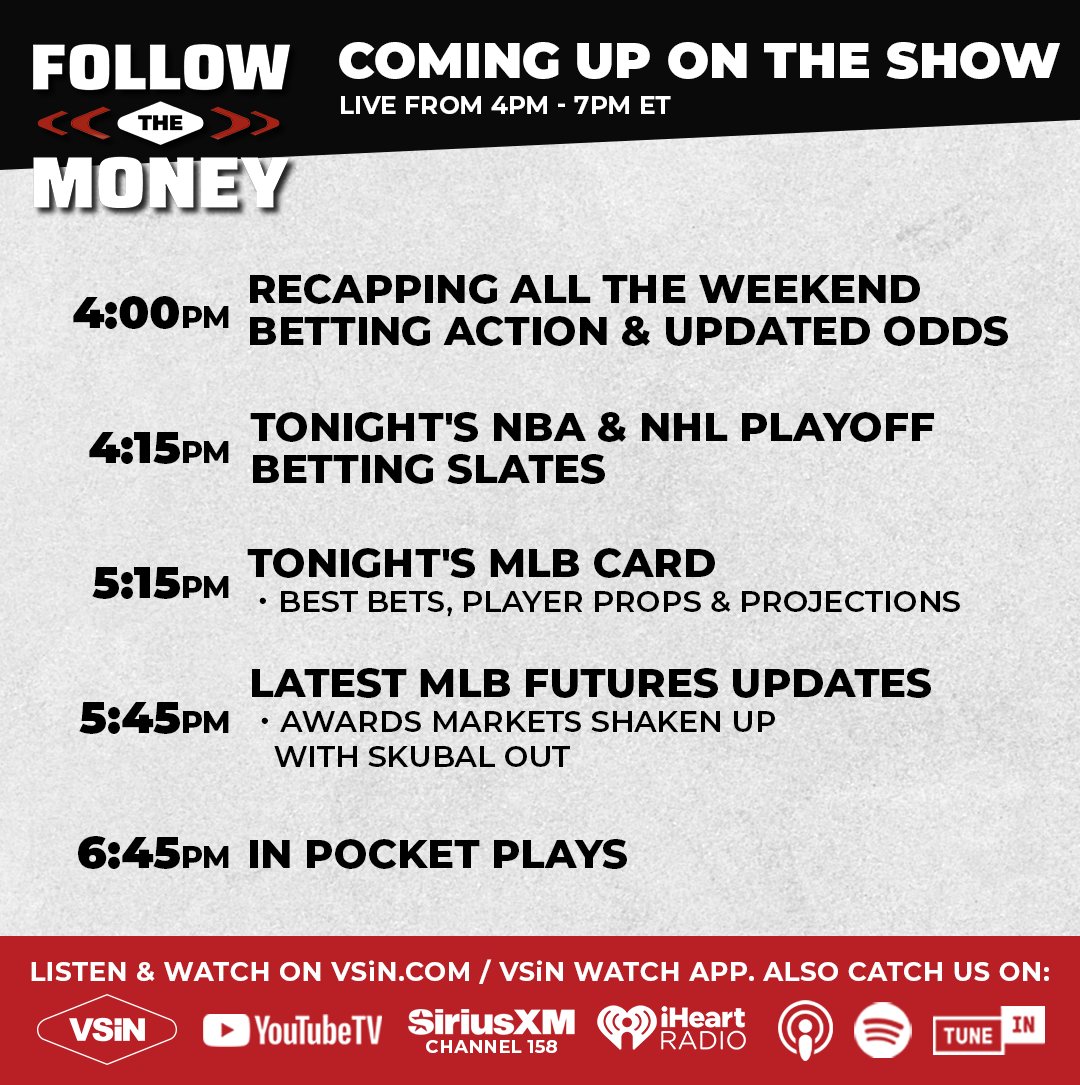 FOLLOW THE MONEY

COMING UP ON THE SHOW
LIVE FROM 4PM - 7PM ET

4:00PM RECAPPING ALL THE WEEKEND BETTING ACTION & UPDATED ODDS

4:15PM TONIGHT'S NBA & NHL PLAYOFF BETTING SLATES

5:15PM TONIGHT'S MLB CARD
• BEST BETS, PLAYER PROPS & PROJECTIONS

5:45PM LATEST MLB FUTURES UPDATES
• AWARDS MARKETS SHAKEN UP WITH SKUBAL OUT

6:45PM IN POCKET PLAYS

LISTEN & WATCH ON VSiN.COM / VSiN WATCH APP. ALSO CATCH US ON:
VSiN YouTubeTV SiriusXM CHANNEL 158 iHeart RADIO TUNE IN